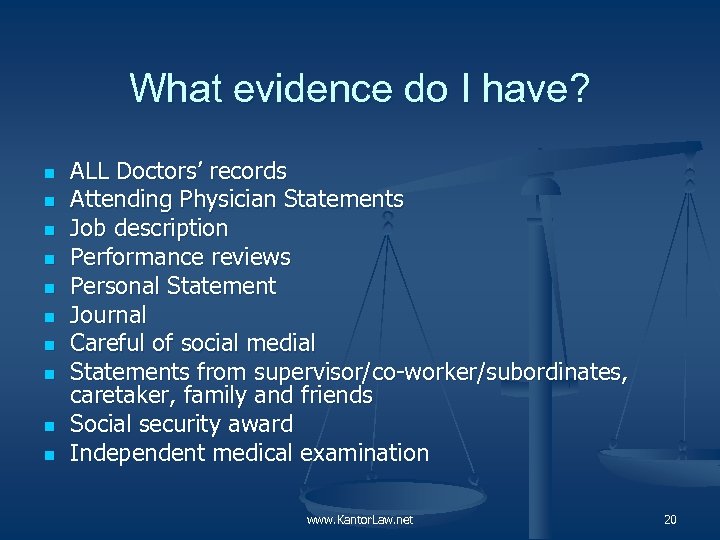 What evidence do I have?

- ALL Doctors' records
- Attending Physician Statements
- Job description
- Performance reviews
- Personal Statement
- Journal
- Careful of social medial
- Statements from supervisor/co-worker/subordinates, caretaker, family and friends
- Social security award
- Independent medical examination

www.KantorLaw.net

20